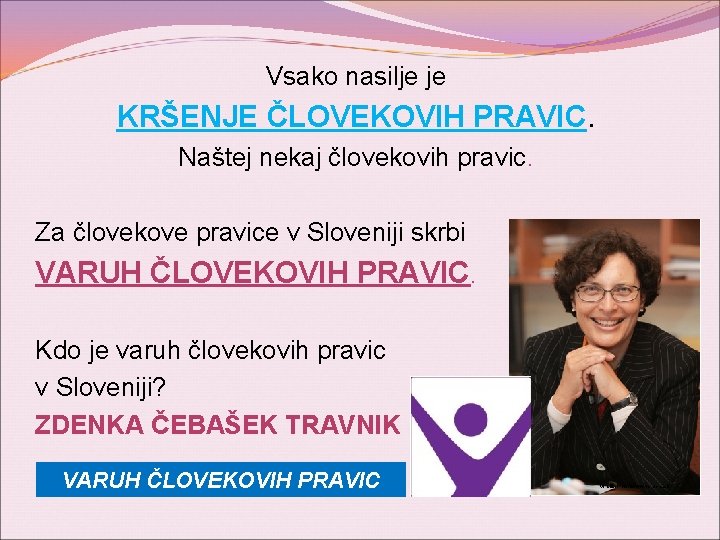 Vsako nasilje je
KRŠENJE ČLOVEKOVIH PRAVIC.
Naštej nekaj človekovih pravic.

Za človekove pravice v Sloveniji skrbi
VARUH ČLOVEKOVIH PRAVIC.

Kdo je varuh človekovih pravic v Sloveniji?
ZDENKA ČEBAŠEK TRAVNIK

VARUH ČLOVEKOVIH PRAVIC